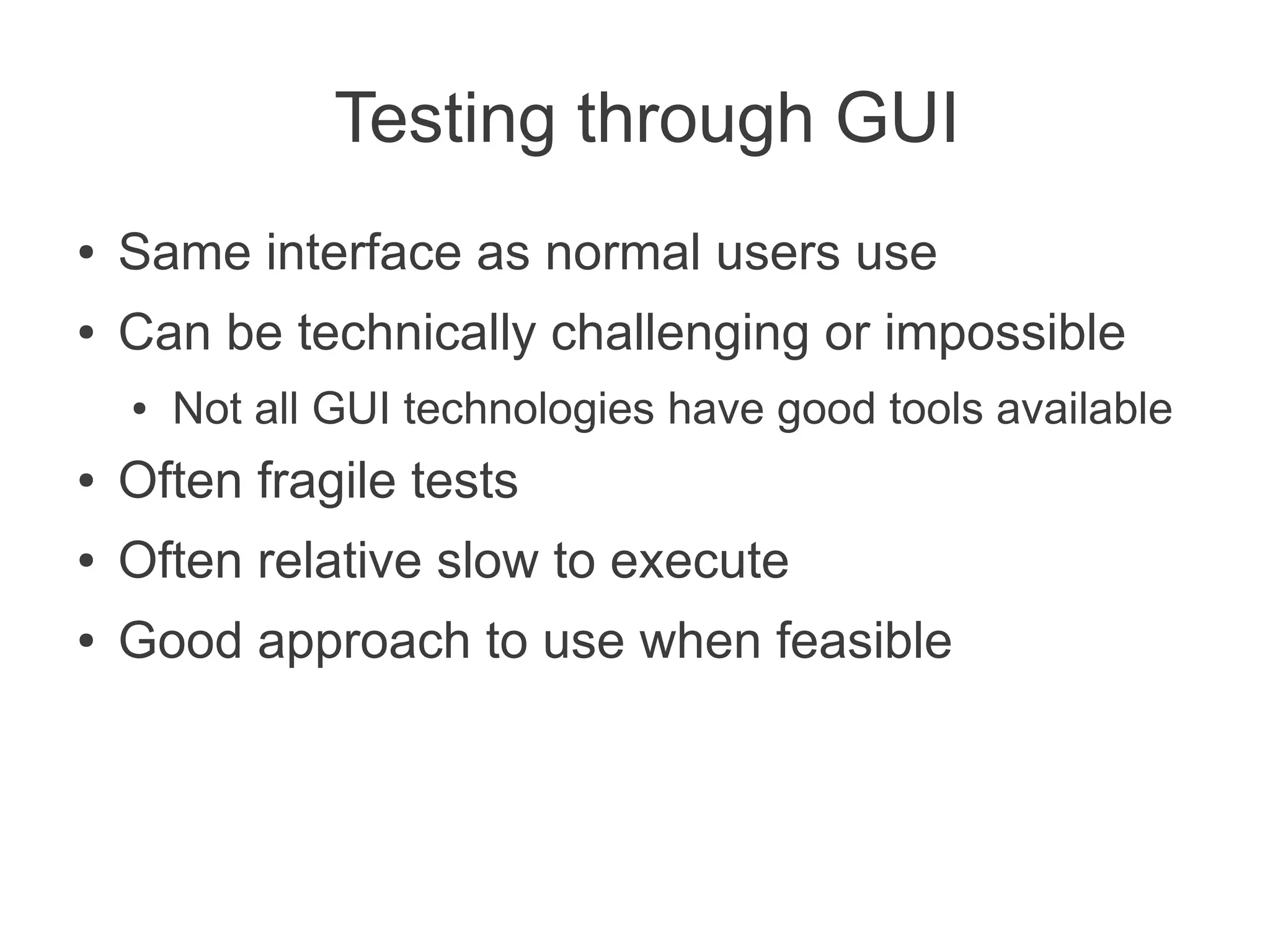 Testing through GUI

• Same interface as normal users use
• Can be technically challenging or impossible
  • Not all GUI technologies have good tools available
• Often fragile tests
• Often relative slow to execute
• Good approach to use when feasible